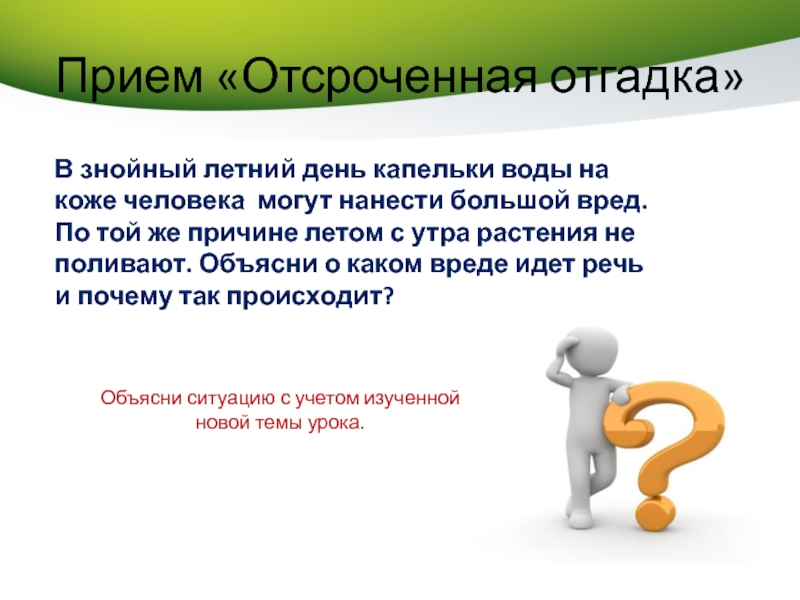 Прием «Отсроченная отгадка»

В знойный летний день капельки воды на коже человека  могут нанести большой вред. По той же причине летом с утра растения не поливают. Объясни о каком вреде идет речь и почему так происходит?

Объясни ситуацию с учетом изученной новой темы урока.